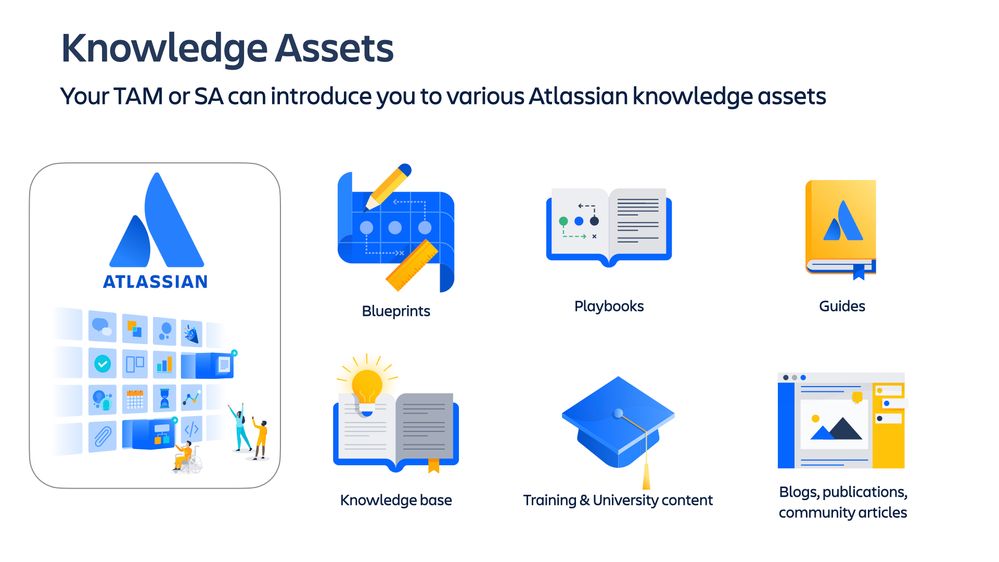 Knowledge Assets

Your TAM or SA can introduce you to various Atlassian knowledge assets

ATLASSIAN

Blueprints

Playbooks

Guides

Knowledge base

Training & University content

Blogs, publications, community articles